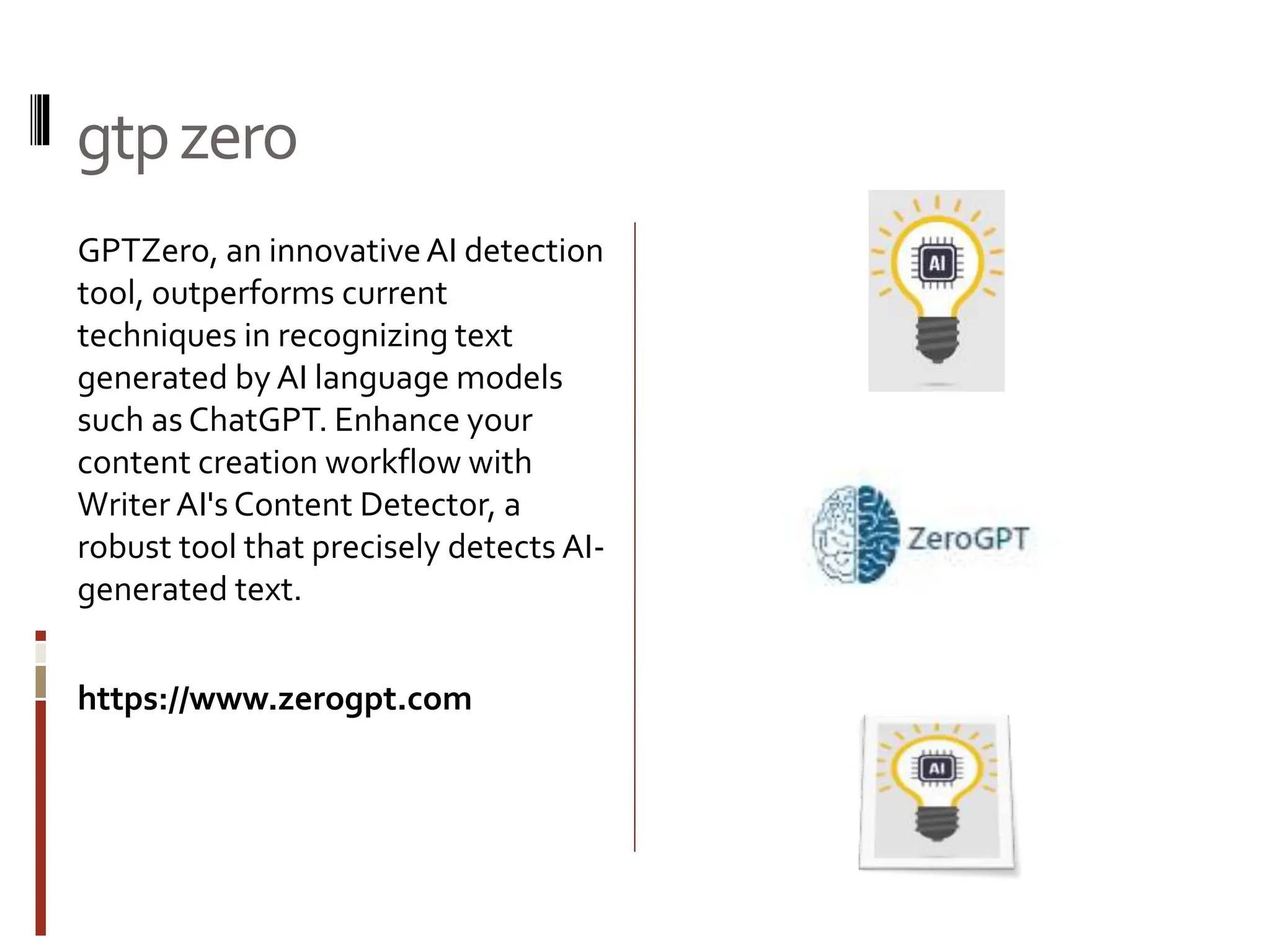 gtp zero

GPTZero, an innovative AI detection tool, outperforms current techniques in recognizing text generated by AI language models such as ChatGPT. Enhance your content creation workflow with Writer AI's Content Detector, a robust tool that precisely detects AI-generated text.

https://www.zerogpt.com

AI

ZeroGPT

AI